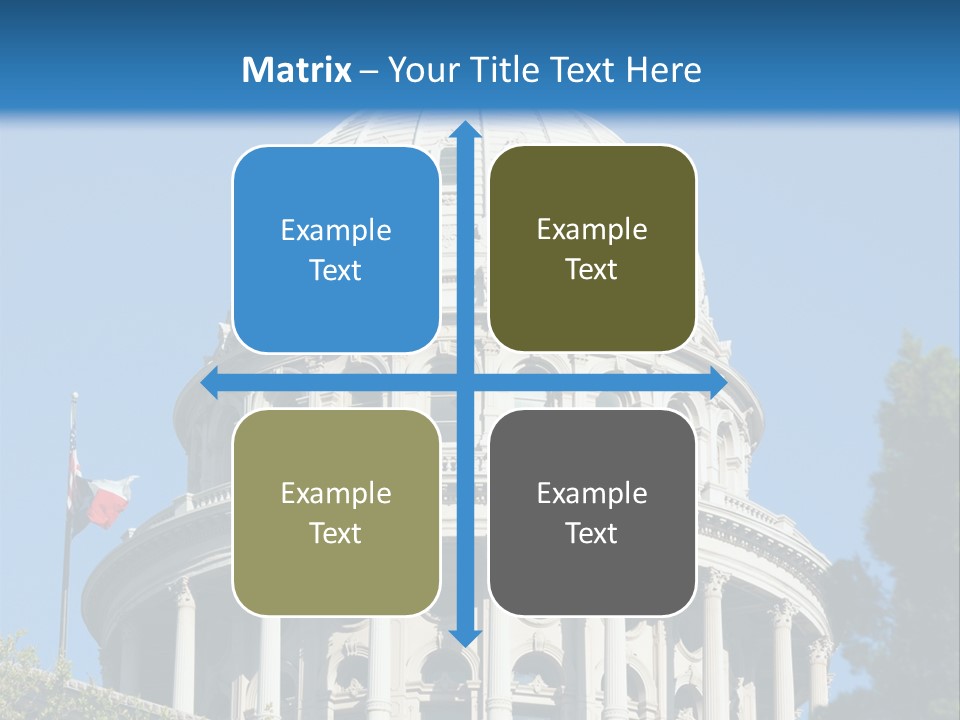 Matrix – Your Title Text Here

Example Text

Example Text

Example Text

Example Text